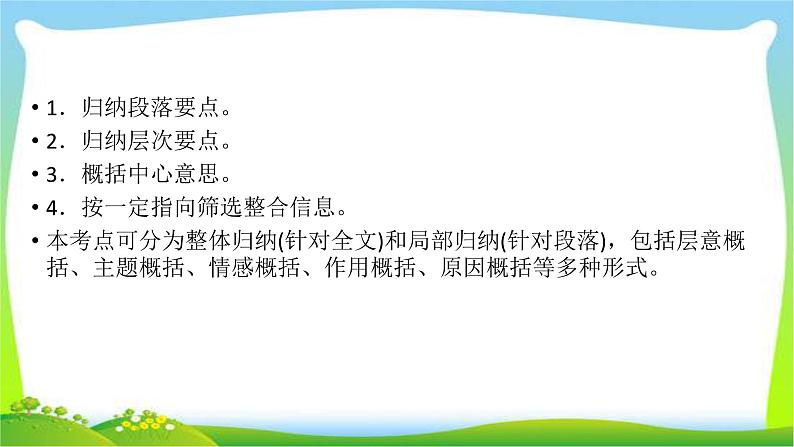 • 1．归纳段落要点。
• 2．归纳层次要点。
• 3．概括中心意思。
• 4．按一定指向筛选整合信息。
• 本考点可分为整体归纳(针对全文)和局部归纳(针对段落)，包括层意概括、主题概括、情感概括、作用概括、原因概括等多种形式。